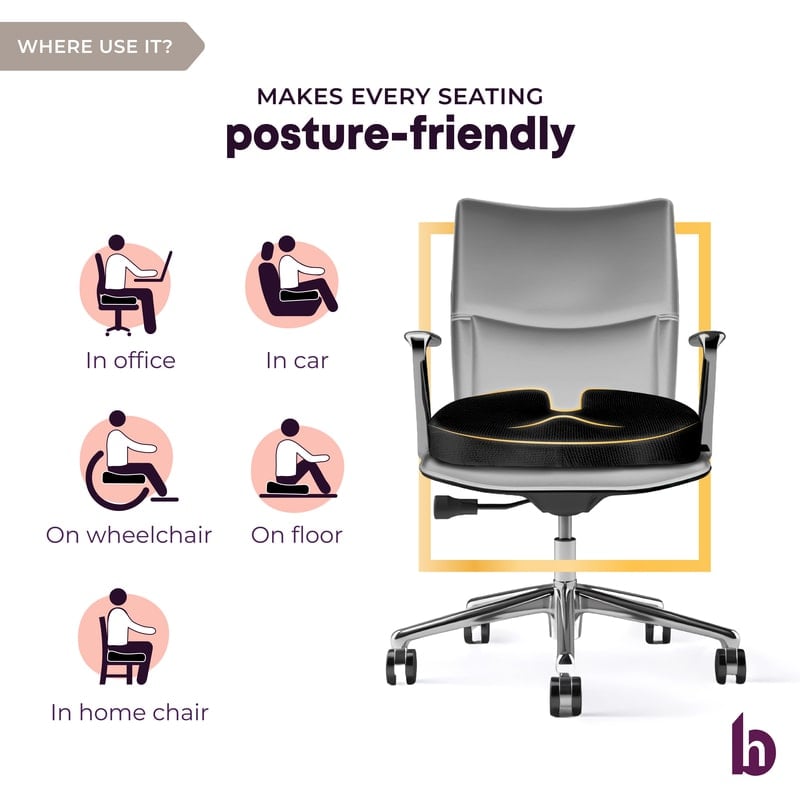 WHERE USE IT?

MAKES EVERY SEATING
posture-friendly

In office

In car

On wheelchair

On floor

In home chair

b